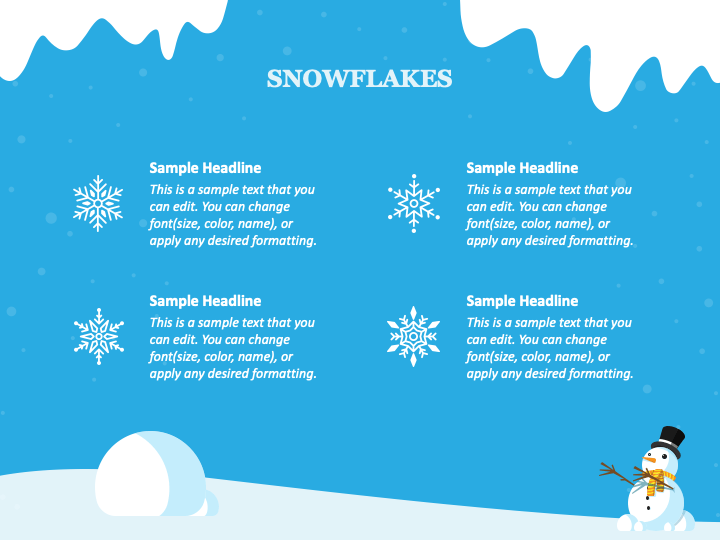 SNOWFLAKES

Sample Headline
This is a sample text that you can edit. You can change font(size, color, name), or apply any desired formatting.

Sample Headline
This is a sample text that you can edit. You can change font(size, color, name), or apply any desired formatting.

Sample Headline
This is a sample text that you can edit. You can change font(size, color, name), or apply any desired formatting.

Sample Headline
This is a sample text that you can edit. You can change font(size, color, name), or apply any desired formatting.